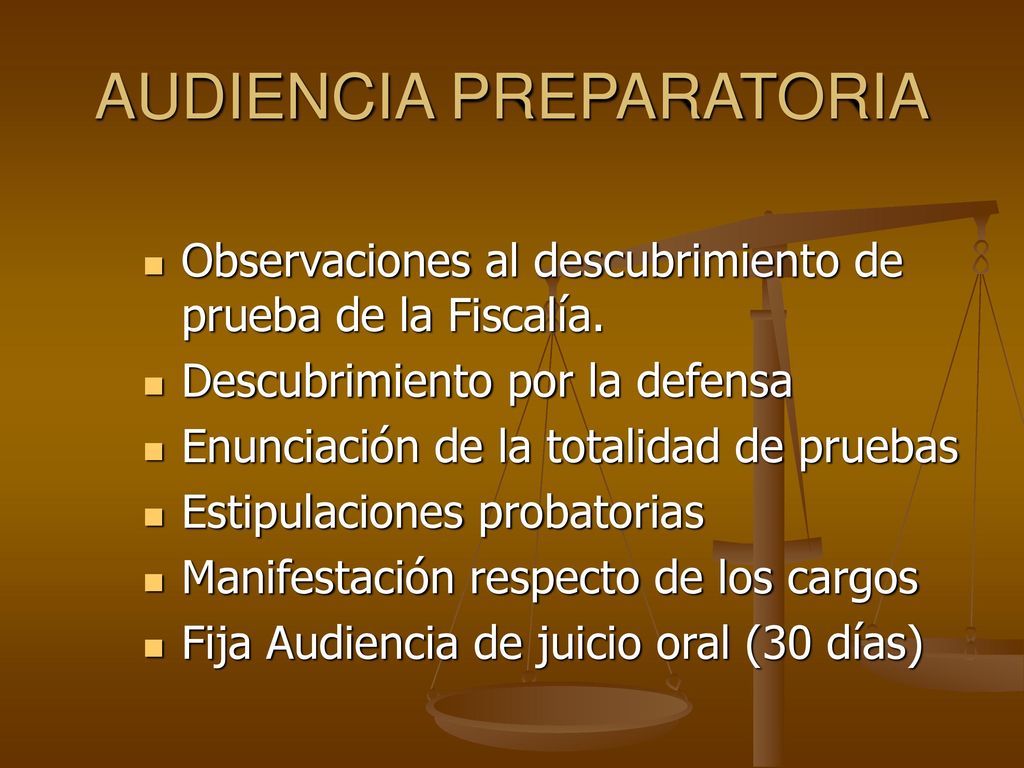 AUDIENCIA PREPARATORIA

- Observaciones al descubrimiento de prueba de la Fiscalía.
- Descubrimiento por la defensa
- Enunciación de la totalidad de pruebas
- Estipulaciones probatorias
- Manifestación respecto de los cargos
- Fija Audiencia de juicio oral (30 días)